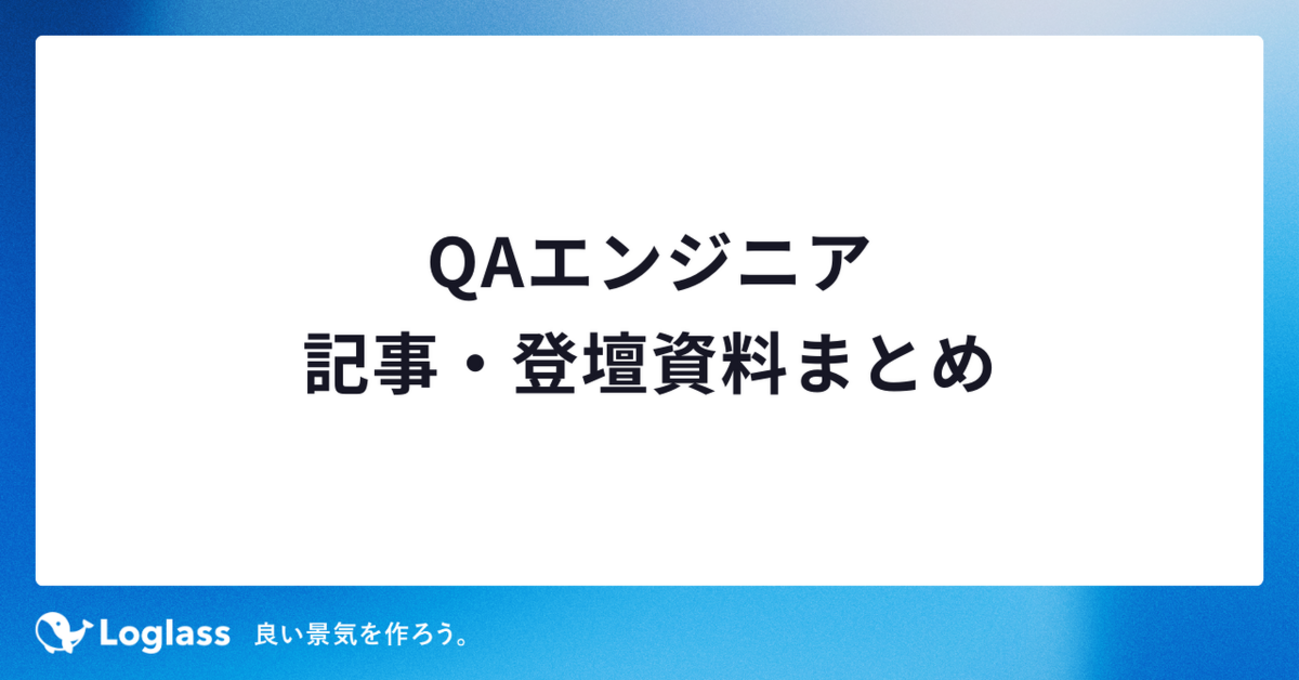 QAエンジニア
記事・登壇資料まとめ

Loglass 良い景気を作ろう。